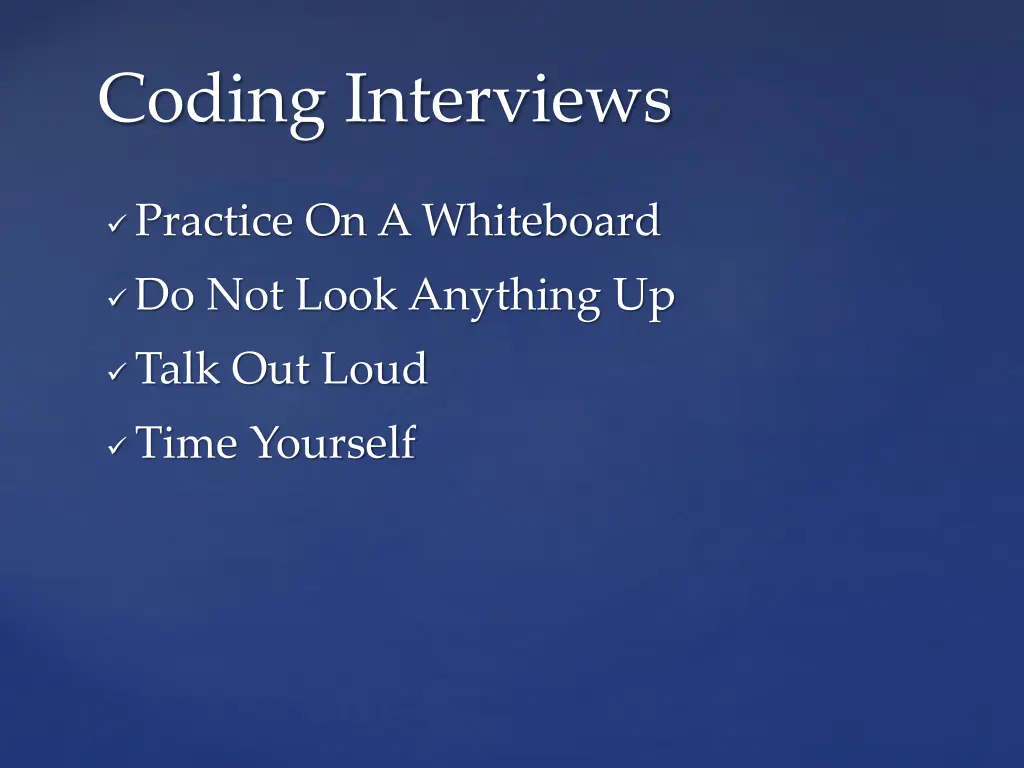 Coding Interviews

✓ Practice On A Whiteboard
✓ Do Not Look Anything Up
✓ Talk Out Loud
✓ Time Yourself